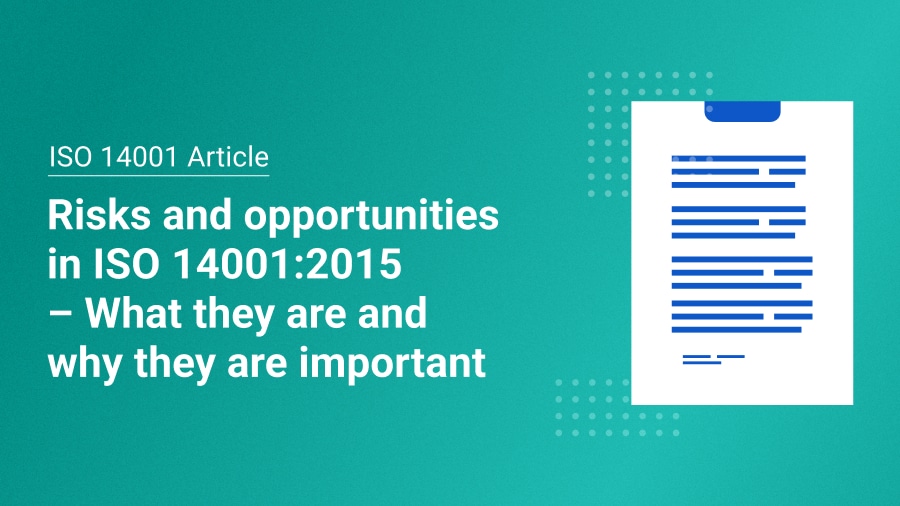 ISO 14001 Article

Risks and opportunities in ISO 14001:2015 – What they are and why they are important